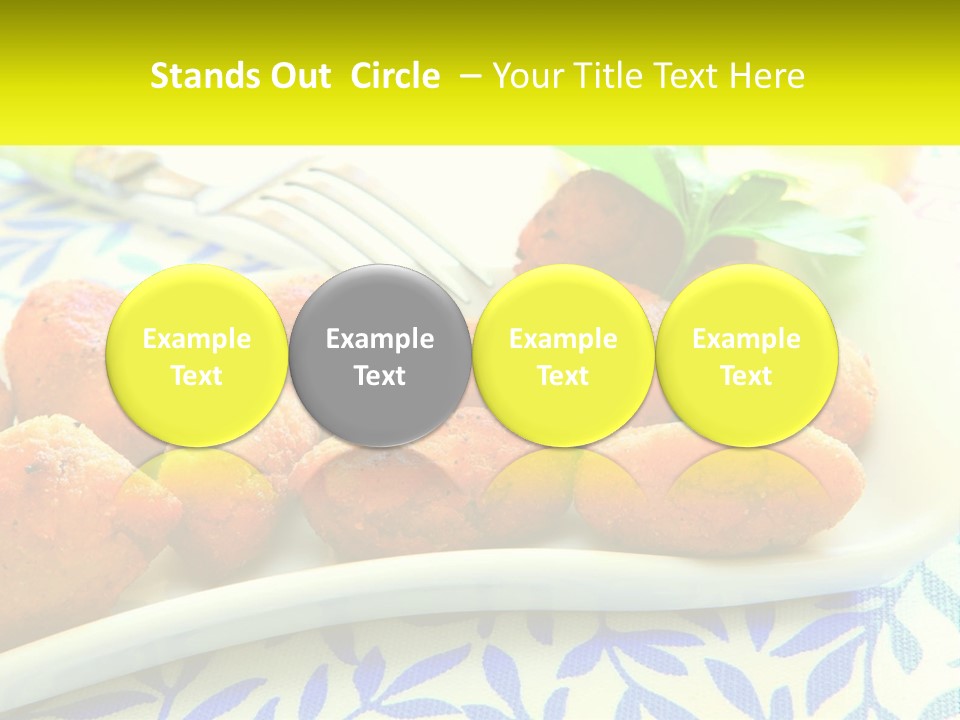 Stands Out Circle – Your Title Text Here

Example Text

Example Text

Example Text

Example Text